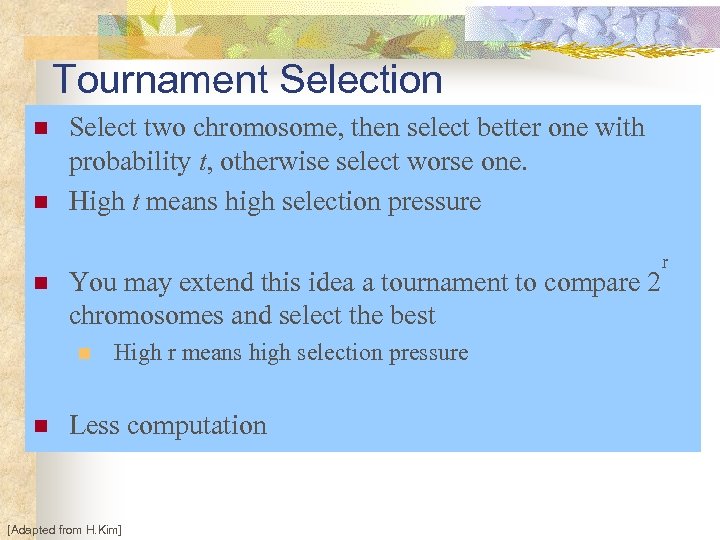 Tournament Selection

Select two chromosome, then select better one with probability $t$, otherwise select worse one.

High $t$ means high selection pressure

You may extend this idea a tournament to compare $2^r$ chromosomes and select the best

High r means high selection pressure

Less computation

[Adapted from H.Kim]